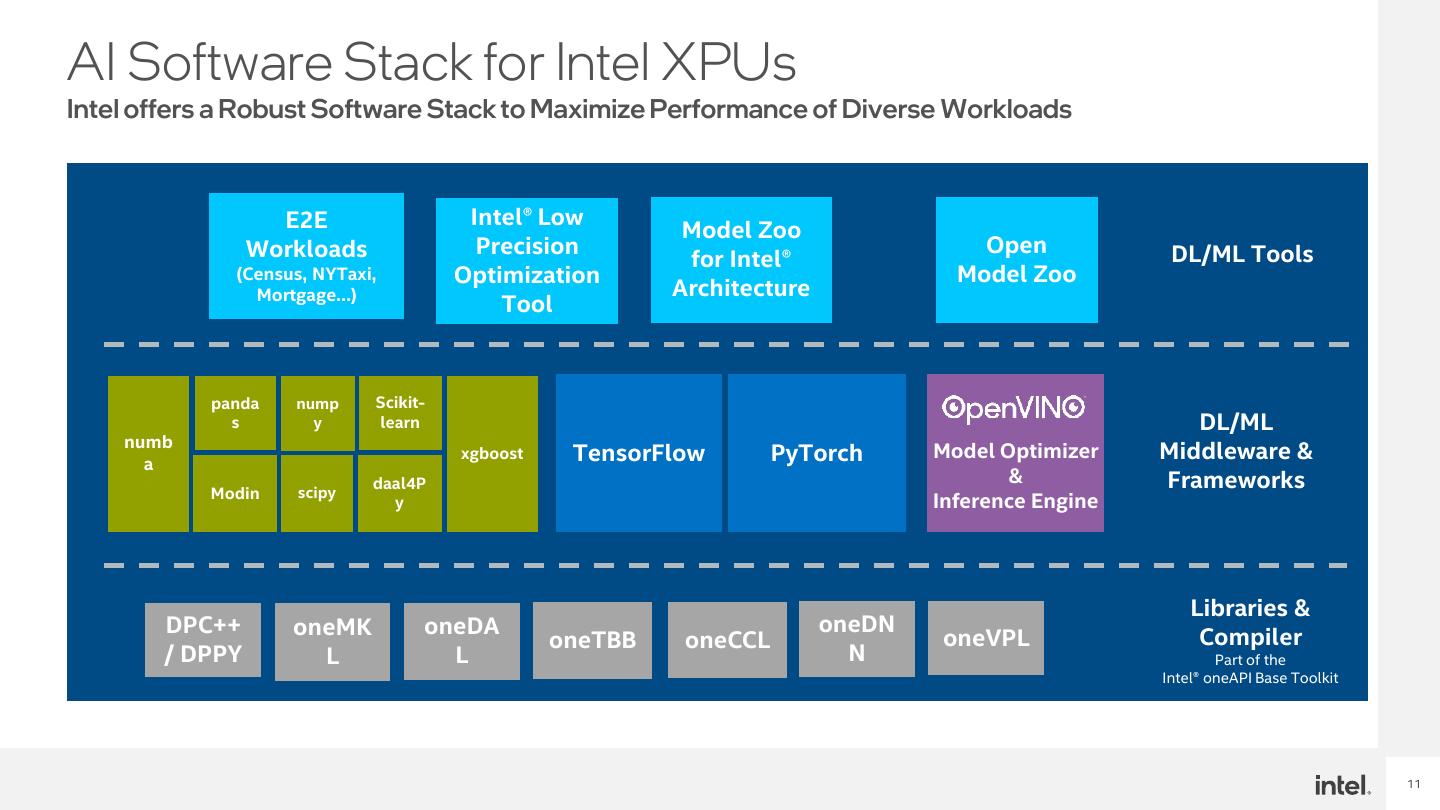 AI Software Stack for Intel XPUs
Intel offers a Robust Software Stack to Maximize Performance of Diverse Workloads

E2E Workloads (Census, NYTaxi, Mortgage…)

Intel® Low Precision Optimization Tool

Model Zoo for Intel® Architecture

Open Model Zoo

DL/ML Tools

numba

pandas

numpy

Scikit-learn

Modin

scipy

daal4Py

xgboost

TensorFlow

PyTorch

OpenVINO

Model Optimizer & Inference Engine

DL/ML Middleware & Frameworks

DPC++ / DPPY

oneMKL

oneDAL

oneTBB

oneCCL

oneDNN

oneVPL

Libraries & Compiler
Part of the Intel® oneAPI Base Toolkit

intel.

11